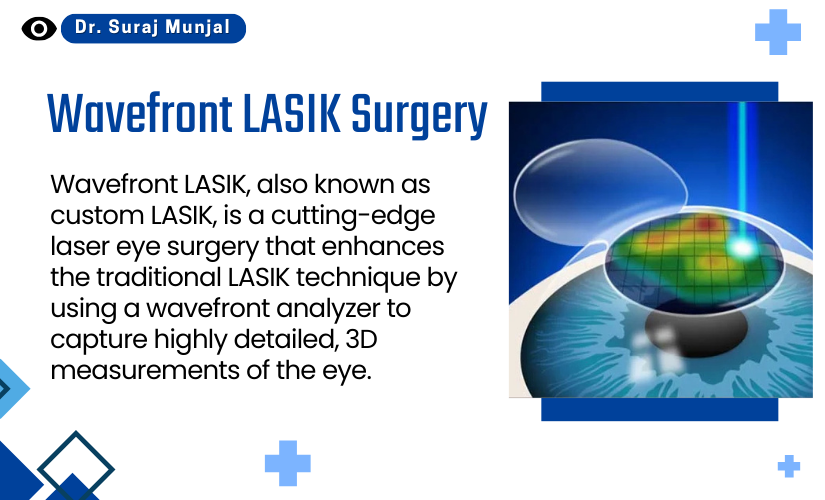 Dr. Suraj Munjal

Wavefront LASIK Surgery

Wavefront LASIK, also known as custom LASIK, is a cutting-edge laser eye surgery that enhances the traditional LASIK technique by using a wavefront analyzer to capture highly detailed, 3D measurements of the eye.